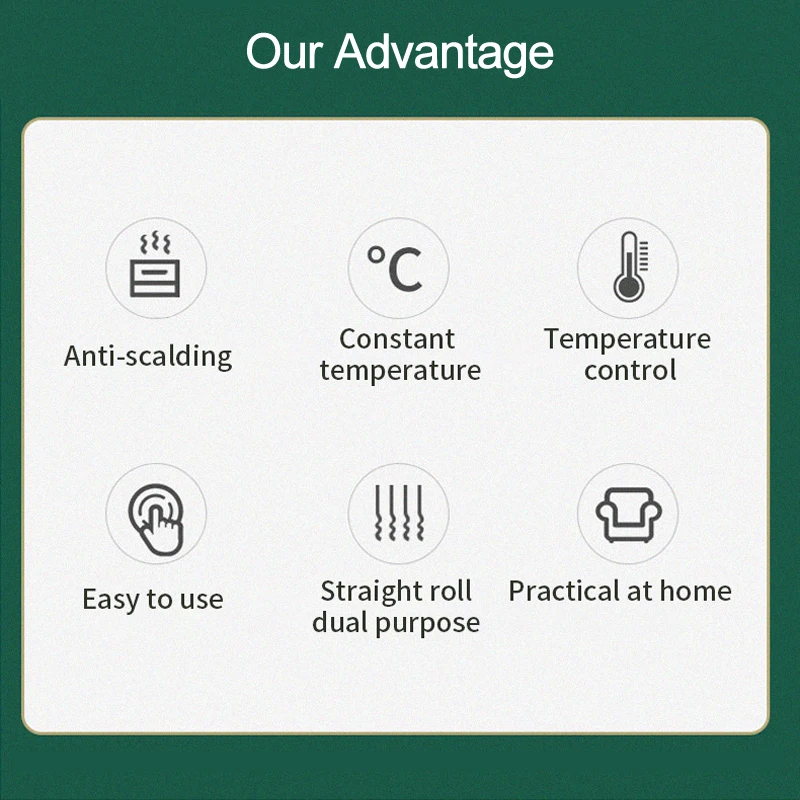 Our Advantage

Anti-scalding

°C

Constant temperature

Temperature control

Easy to use

Straight roll dual purpose

Practical at home